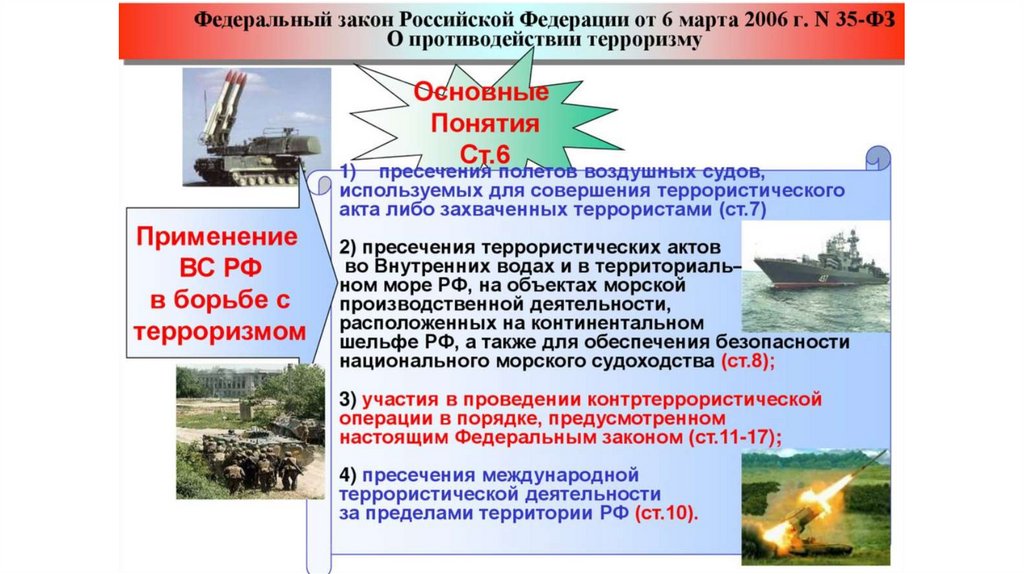 Федеральный закон Российской Федерации от 6 марта 2006 г. N 35-ФЗ
О противодействии терроризму

Основные Понятия Ст.6

Применение ВС РФ в борьбе с терроризмом

1) пресечения полетов воздушных судов, используемых для совершения террористического акта либо захваченных террористами (ст.7)

2) пресечения террористических актов во Внутренних водах и в территориальном море РФ, на объектах морской производственной деятельности, расположенных на континентальном шельфе РФ, а также для обеспечения безопасности национального морского судоходства (ст.8);

3) участия в проведении контртеррористической операции в порядке, предусмотренном настоящим Федеральным законом (ст.11-17);

4) пресечения международной террористической деятельности за пределами территории РФ (ст.10).